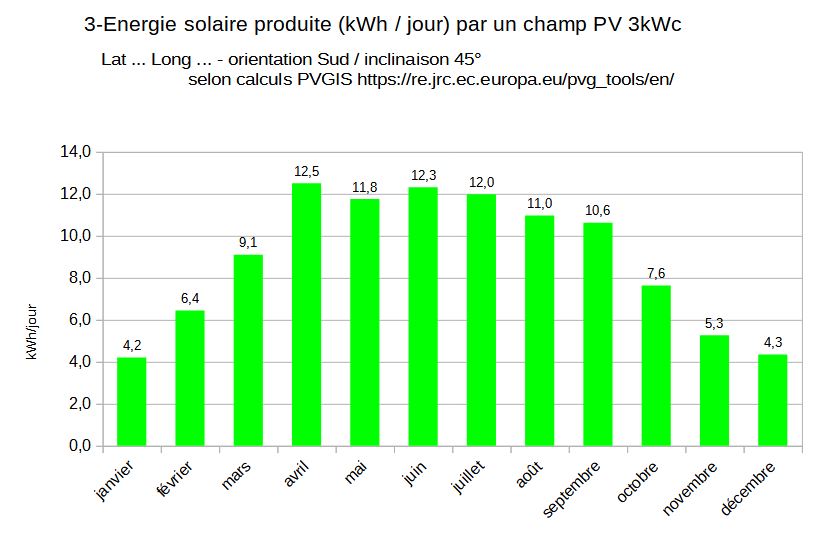 3-Energie solaire produite (kWh / jour) par un champ PV 3kWc

Lat ... Long ... - orientation Sud / inclinaison 45°
selon calculs PVGIS https://re.jrc.ec.europa.eu/pvg_tools/en/

kWh/jour

14,0
12,0
10,0
8,0
6,0
4,0
2,0
0,0

4,2
6,4
9,1
12,5
11,8
12,3
12,0
11,0
10,6
7,6
5,3
4,3

janvier
février
mars
avril
mai
juin
juillet
août
septembre
octobre
novembre
décembre